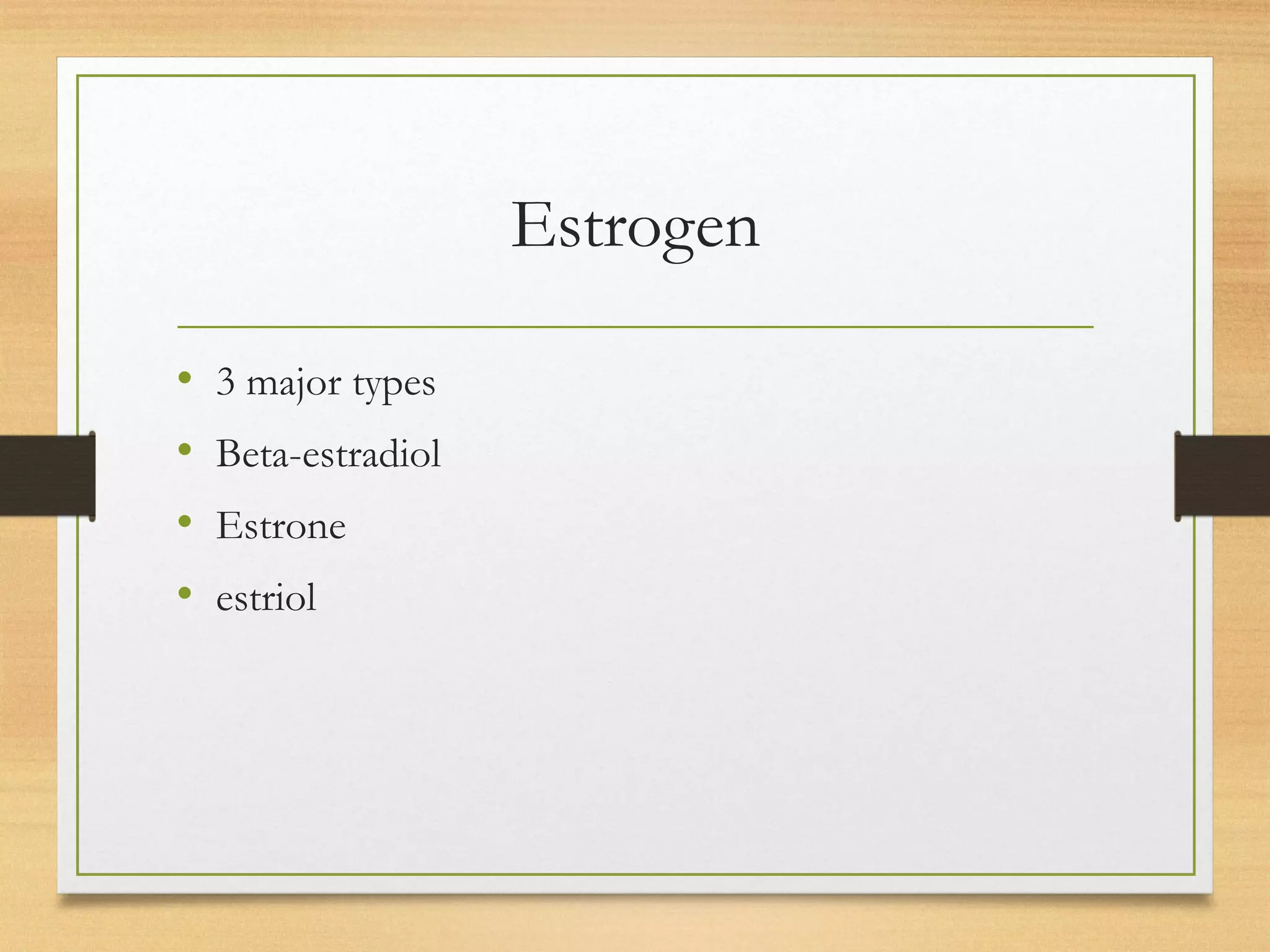 Estrogen

• 3 major types
• Beta-estradiol
• Estrone
• estriol